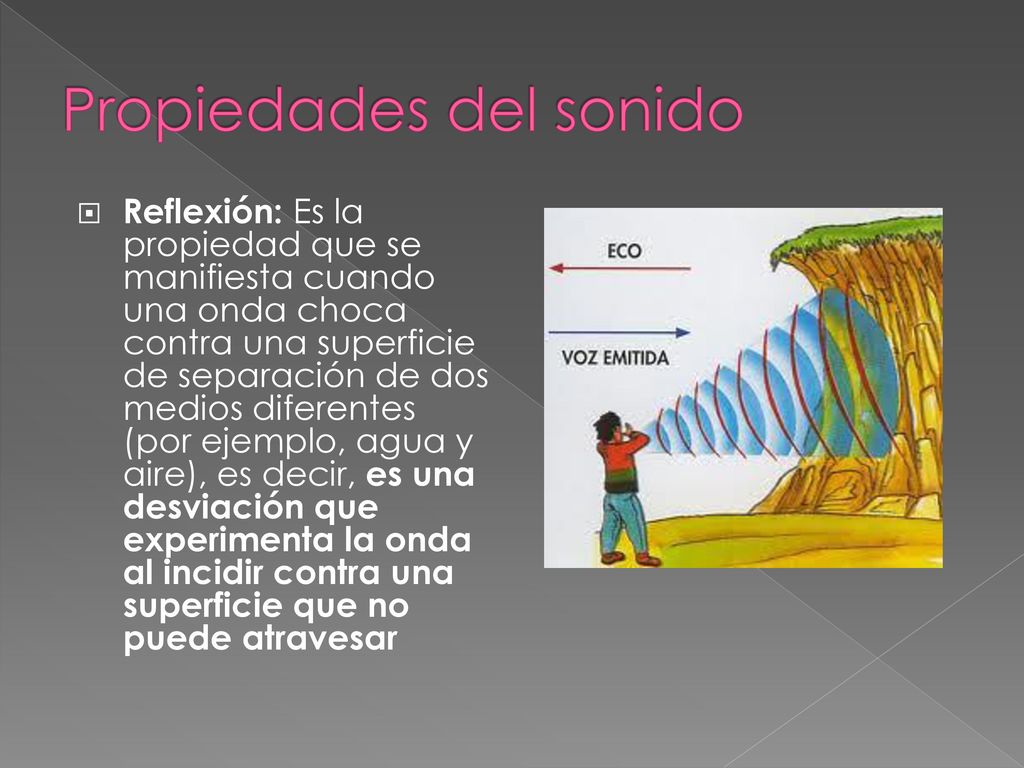 Propiedades del sonido

Reflexión: Es la propiedad que se manifiesta cuando una onda choca contra una superficie de separación de dos medios diferentes (por ejemplo, agua y aire), es decir, es una desviación que experimenta la onda al incidir contra una superficie que no puede atravesar

ECO

VOZ EMITIDA